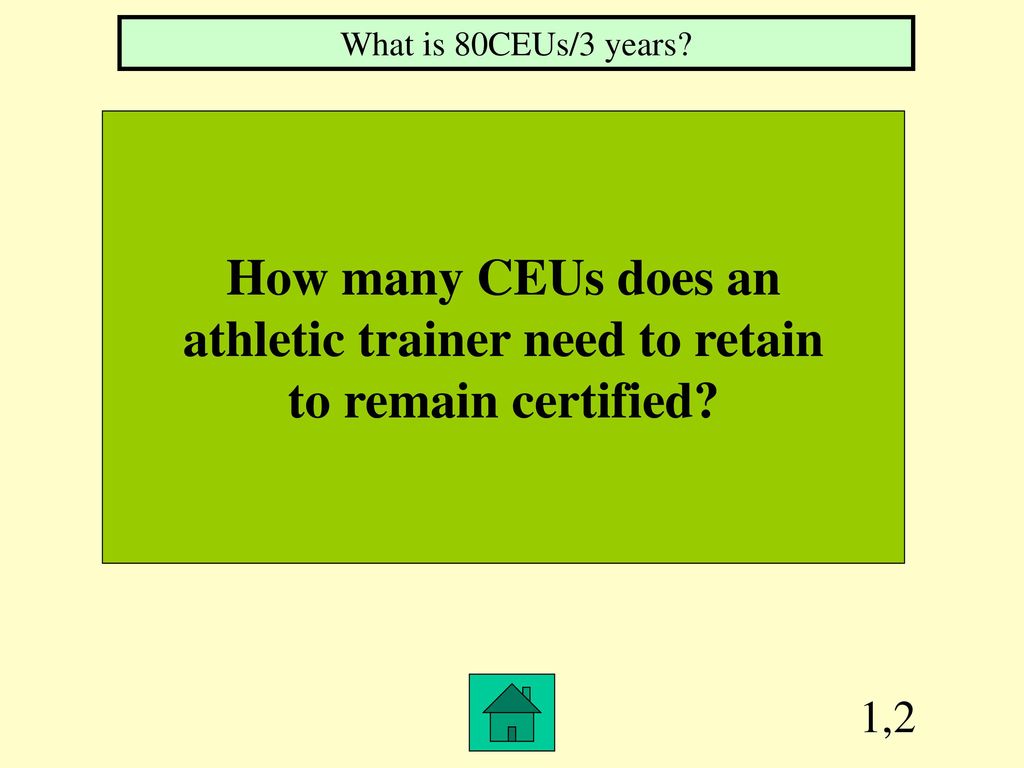 What is 80CEUs/3 years?

How many CEUs does an athletic trainer need to retain to remain certified?

1,2